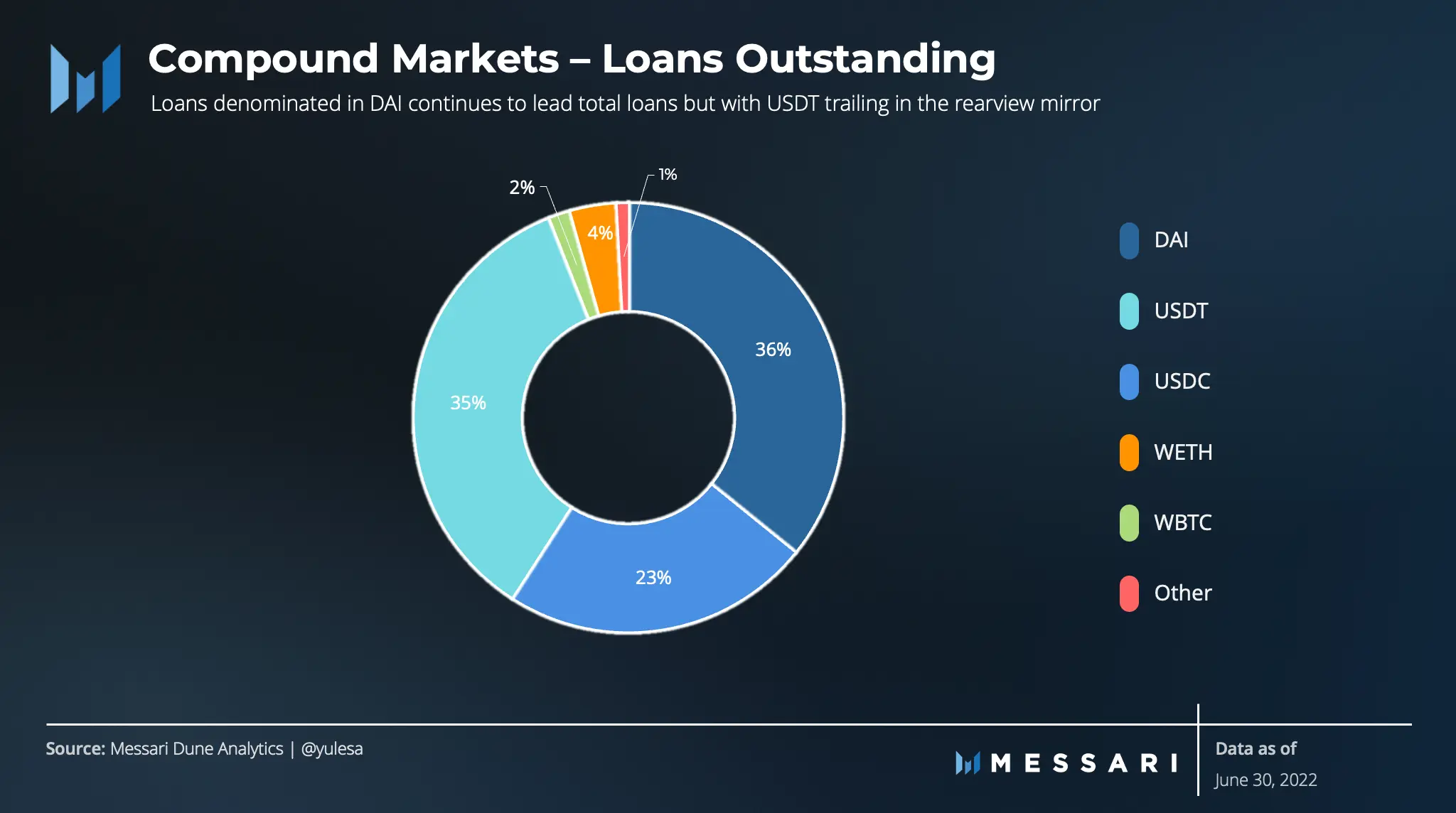 Compound Markets – Loans Outstanding

Loans denominated in DAI continues to lead total loans but with USDT trailing in the rearview mirror

2%
1%
4%
36%
35%
23%

DAI
USDT
USDC
WETH
WBTC
Other

Source: Messari Dune Analytics | @yulesa

MESSARI

Data as of
June 30, 2022